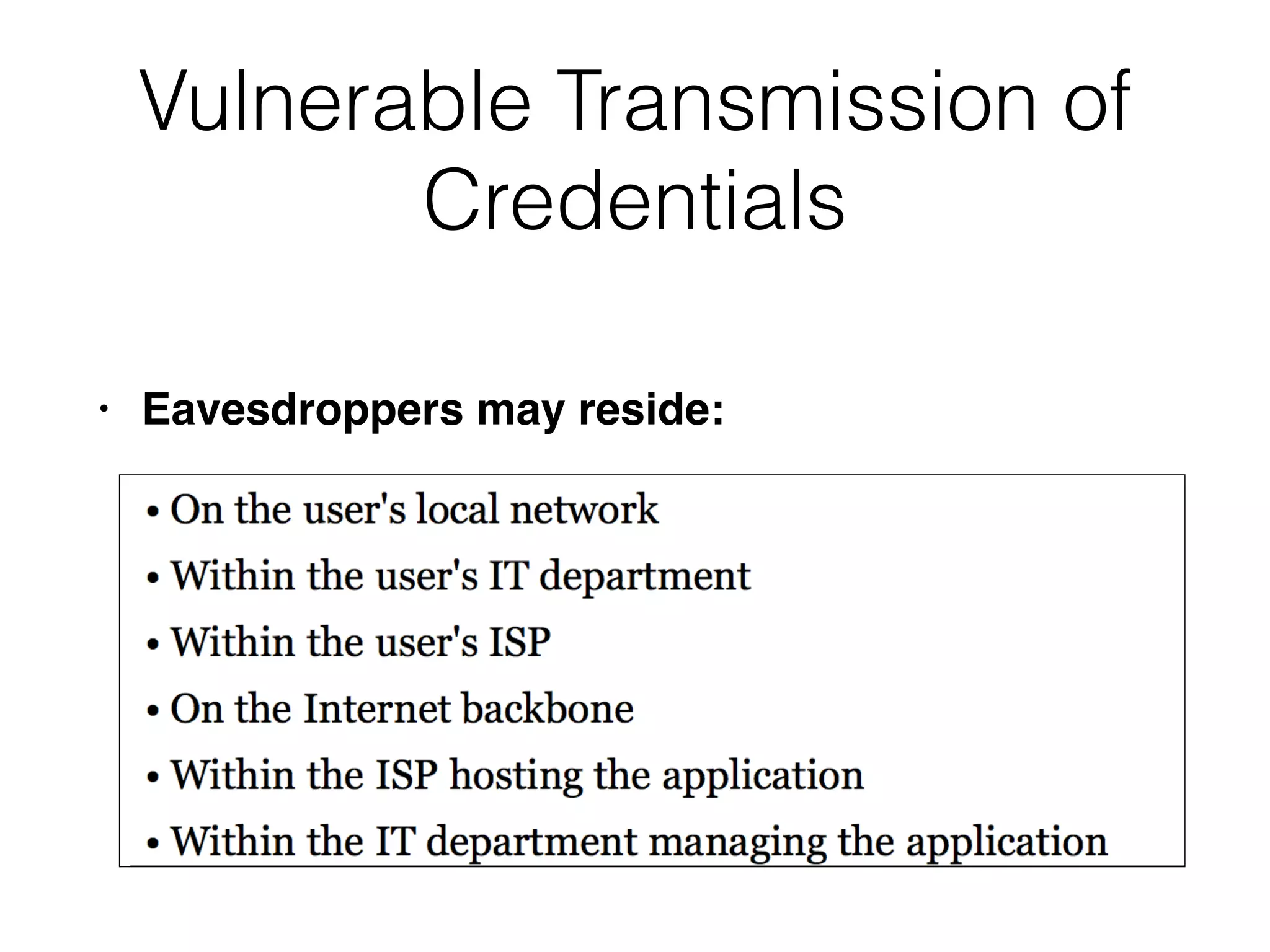 Vulnerable Transmission of Credentials

• Eavesdroppers may reside:

• On the user's local network
• Within the user's IT department
• Within the user's ISP
• On the Internet backbone
• Within the ISP hosting the application
• Within the IT department managing the application